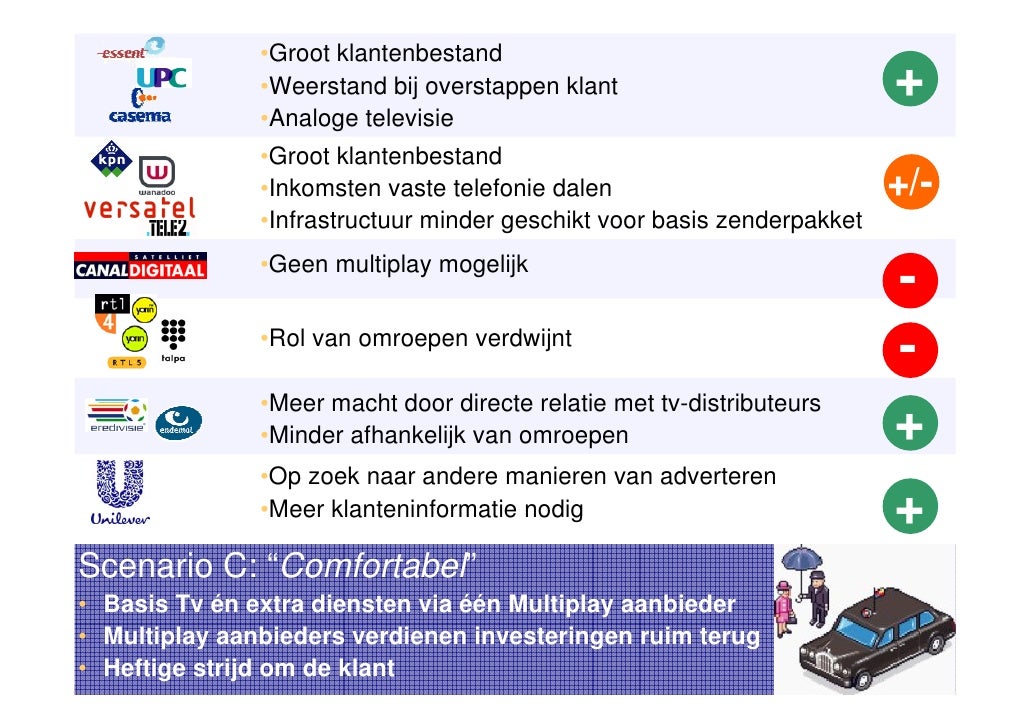 essent
UPC
casema

•Groot klantenbestand
•Weerstand bij overstappen klant
•Analoge televisie

+

kpn
wanadoo
versatel
TELE2

•Groot klantenbestand
•Inkomsten vaste telefonie dalen
•Infrastructuur minder geschikt voor basis zenderpakket

+/-

SATELLIET
CANALDIGITAAL

•Geen multiplay mogelijk

-

rtl 4
yorin
yorin
RTL 5
talpa

•Rol van omroepen verdwijnt

-

eredivisie
endemol

•Meer macht door directe relatie met tv-distributeurs
•Minder afhankelijk van omroepen

+

Unilever

•Op zoek naar andere manieren van adverteren
•Meer klanteninformatie nodig

+

Scenario C: “Comfortabel”
• Basis Tv én extra diensten via één Multiplay aanbieder
• Multiplay aanbieders verdienen investeringen ruim terug
• Heftige strijd om de klant